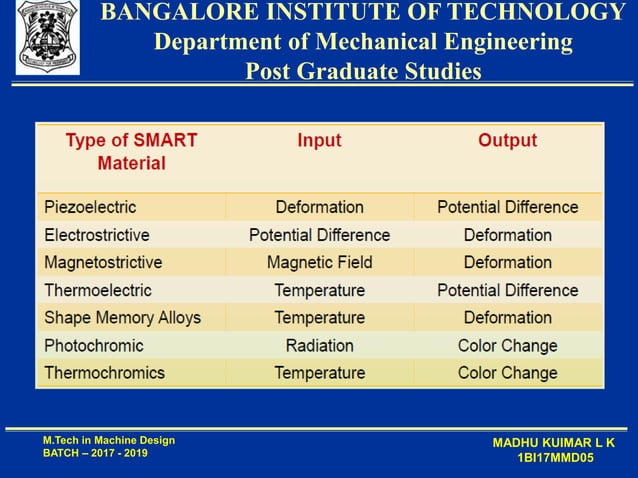 BANGALORE INSTITUTE OF TECHNOLOGY
Department of Mechanical Engineering
Post Graduate Studies

| Type of SMART Material | Input | Output |
|---|---|---|
| Piezoelectric | Deformation | Potential Difference |
| Electrostrictive | Potential Difference | Deformation |
| Magnetostrictive | Magnetic Field | Deformation |
| Thermoelectric | Temperature | Potential Difference |
| Shape Memory Alloys | Temperature | Deformation |
| Photochromic | Radiation | Color Change |
| Thermochromics | Temperature | Color Change |

M.Tech in Machine Design
BATCH – 2017 - 2019

MADHU KUIMAR L K
1BI17MMD05